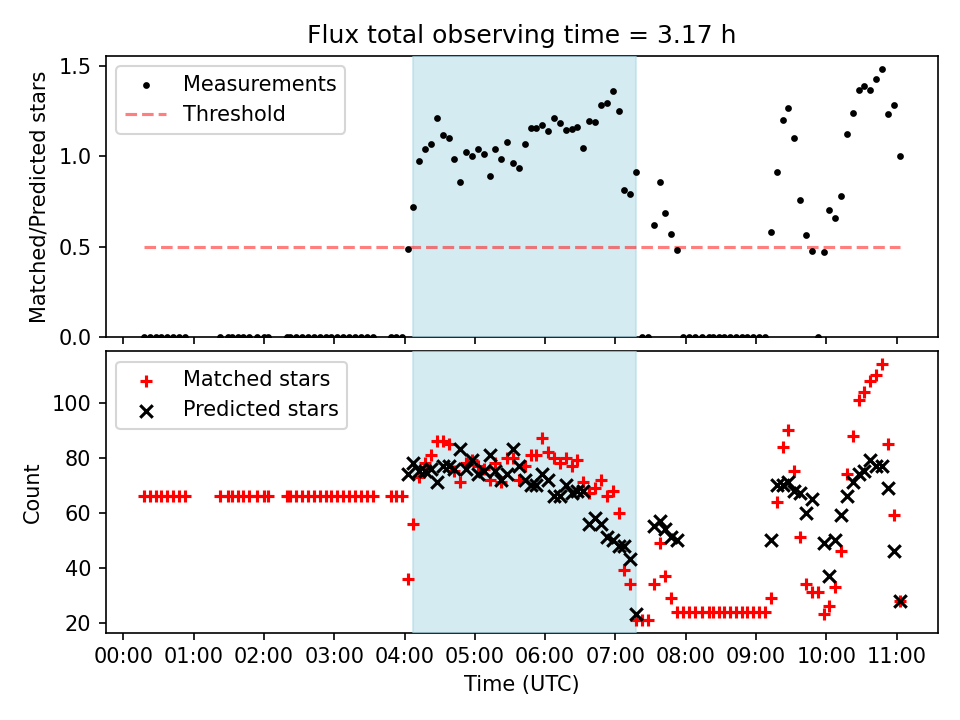 Flux total observing time = 3.17 h

Measurements
Threshold

Matched/Predicted stars

1.5
1.0
0.5
0.0

Matched stars
Predicted stars

Count

100
80
60
40
20

00:00 01:00 02:00 03:00 04:00 05:00 06:00 07:00 08:00 09:00 10:00 11:00

Time (UTC)